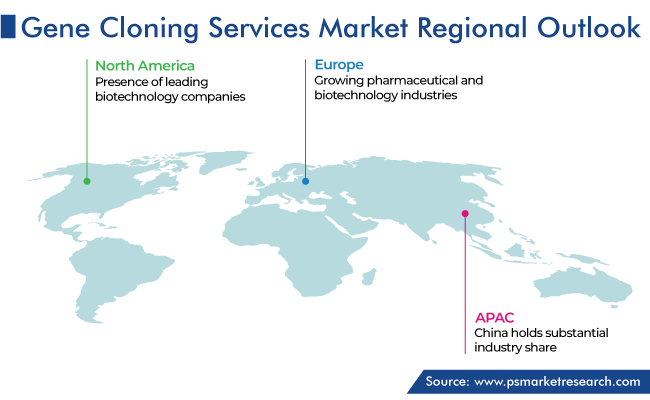 Gene Cloning Services Market Regional Outlook

North America
Presence of leading biotechnology companies

Europe
Growing pharmaceutical and biotechnology industries

APAC
China holds substantial industry share

Source: www.psmarketresearch.com